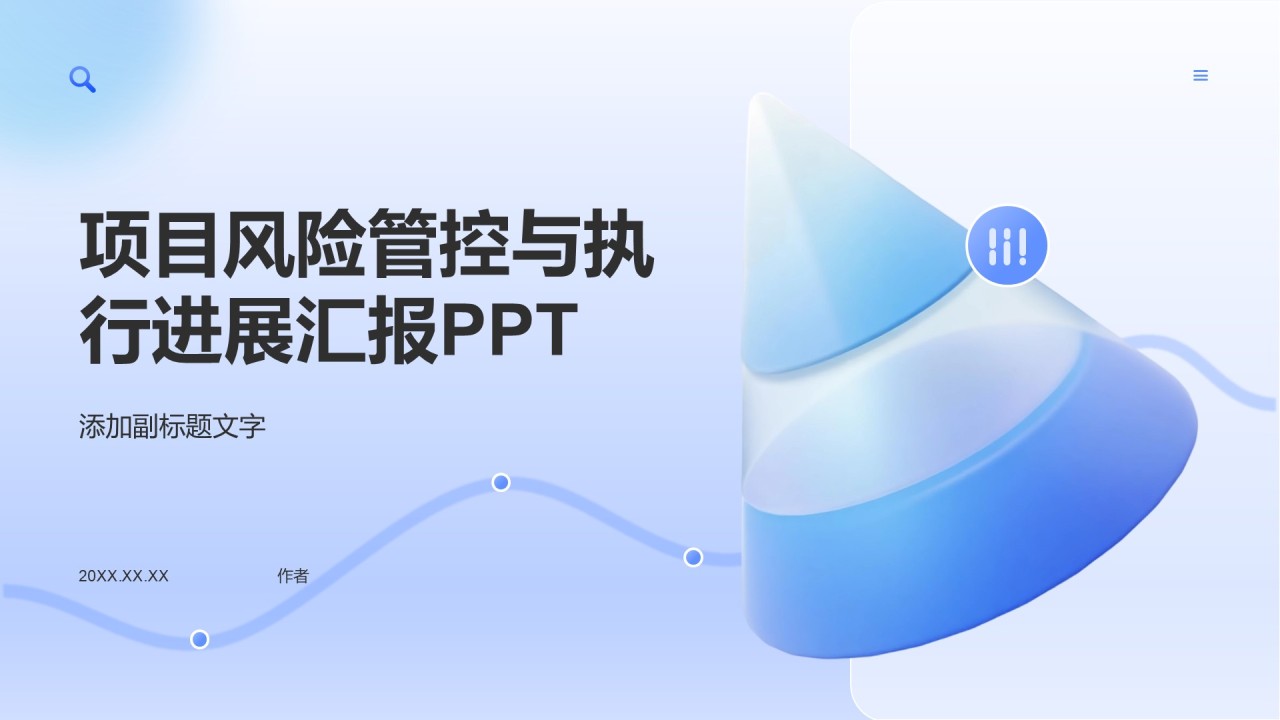 项目风险管控与执行进展汇报PPT

添加副标题文字

20XX.XX.XX 作者